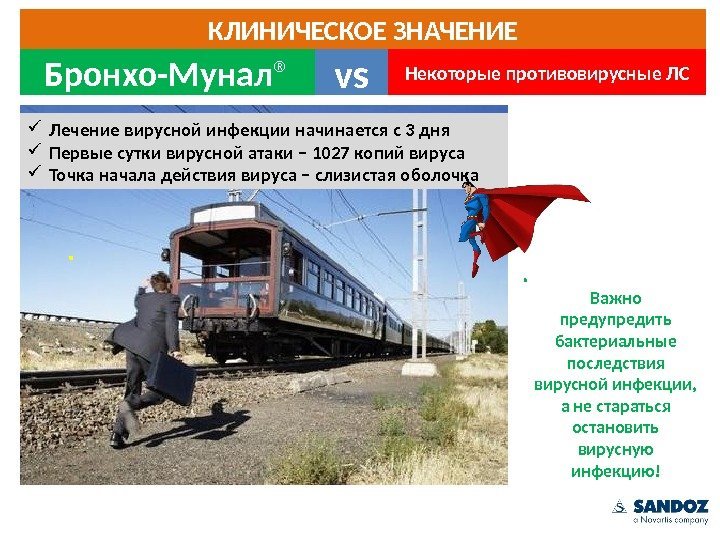 КЛИНИЧЕСКОЕ ЗНАЧЕНИЕ

Бронхо-Мунал®

vs

Некоторые противовирусные ЛС

✓ Лечение вирусной инфекции начинается с 3 дня
✓ Первые сутки вирусной атаки – 1027 копий вируса
✓ Точка начала действия вируса – слизистая оболочка

Важно предупредить бактериальные последствия вирусной инфекции, а не стараться остановить вирусную инфекцию!

SANDOZ
a Novartis company